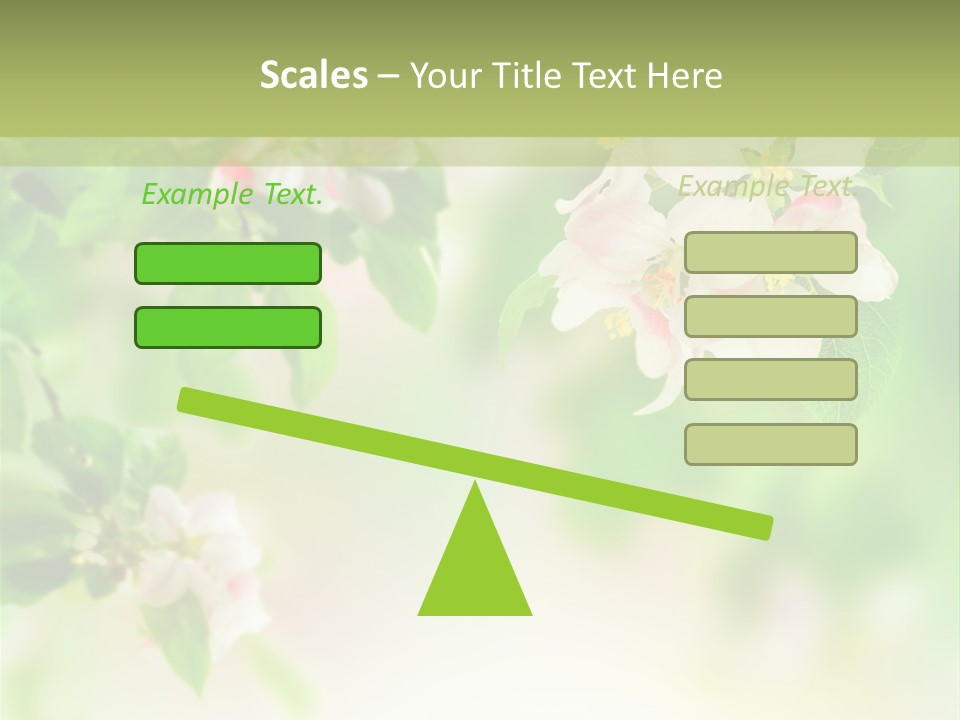 Scales – Your Title Text Here

Example Text.

Example Text.